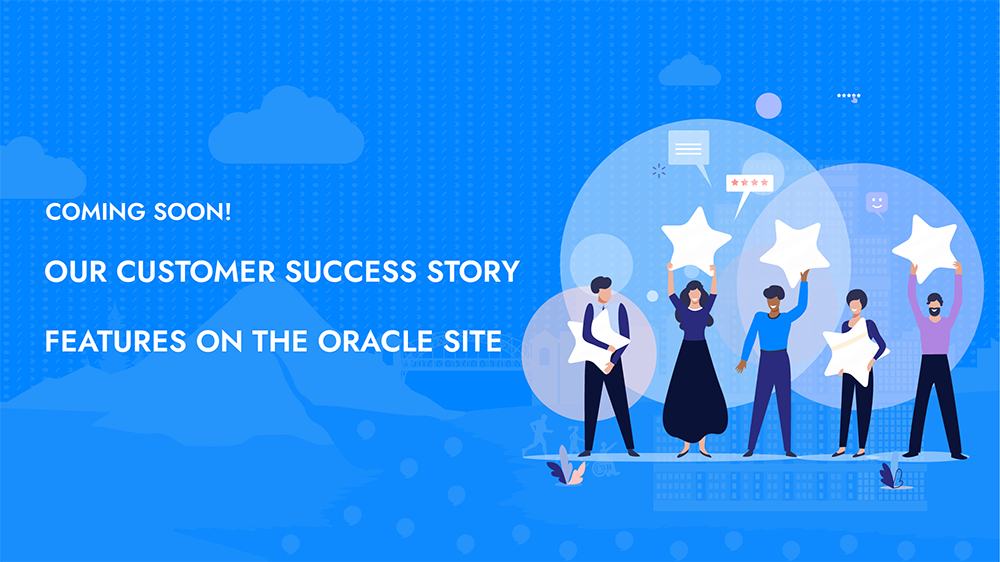 COMING SOON!

OUR CUSTOMER SUCCESS STORY

FEATURES ON THE ORACLE SITE